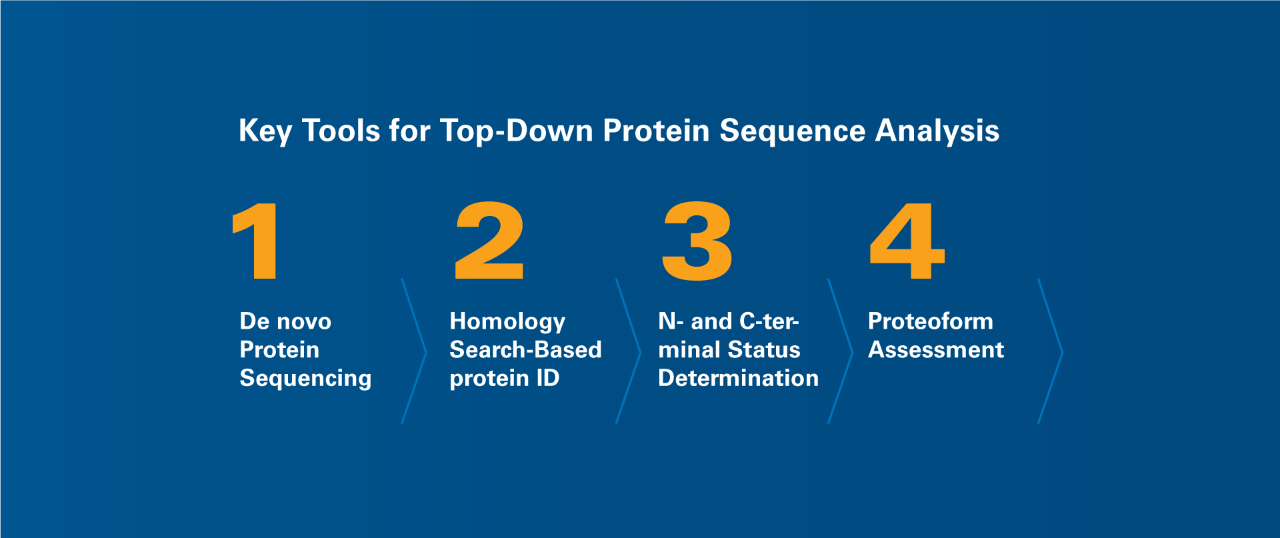 Key Tools for Top-Down Protein Sequence Analysis

1
De novo Protein Sequencing

2
Homology Search-Based protein ID

3
N- and C-terminal Status Determination

4
Proteoform Assessment